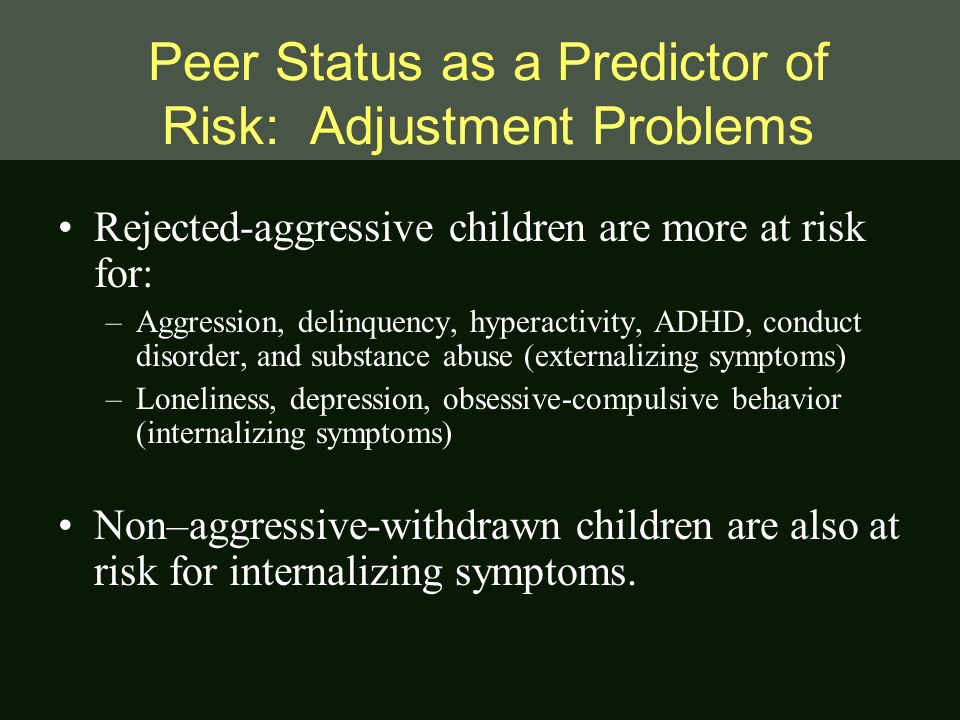 Peer Status as a Predictor of Risk:  Adjustment Problems

• Rejected-aggressive children are more at risk for:
– Aggression, delinquency, hyperactivity, ADHD, conduct disorder, and substance abuse (externalizing symptoms)
– Loneliness, depression, obsessive-compulsive behavior (internalizing symptoms)

• Non–aggressive-withdrawn children are also at risk for internalizing symptoms.